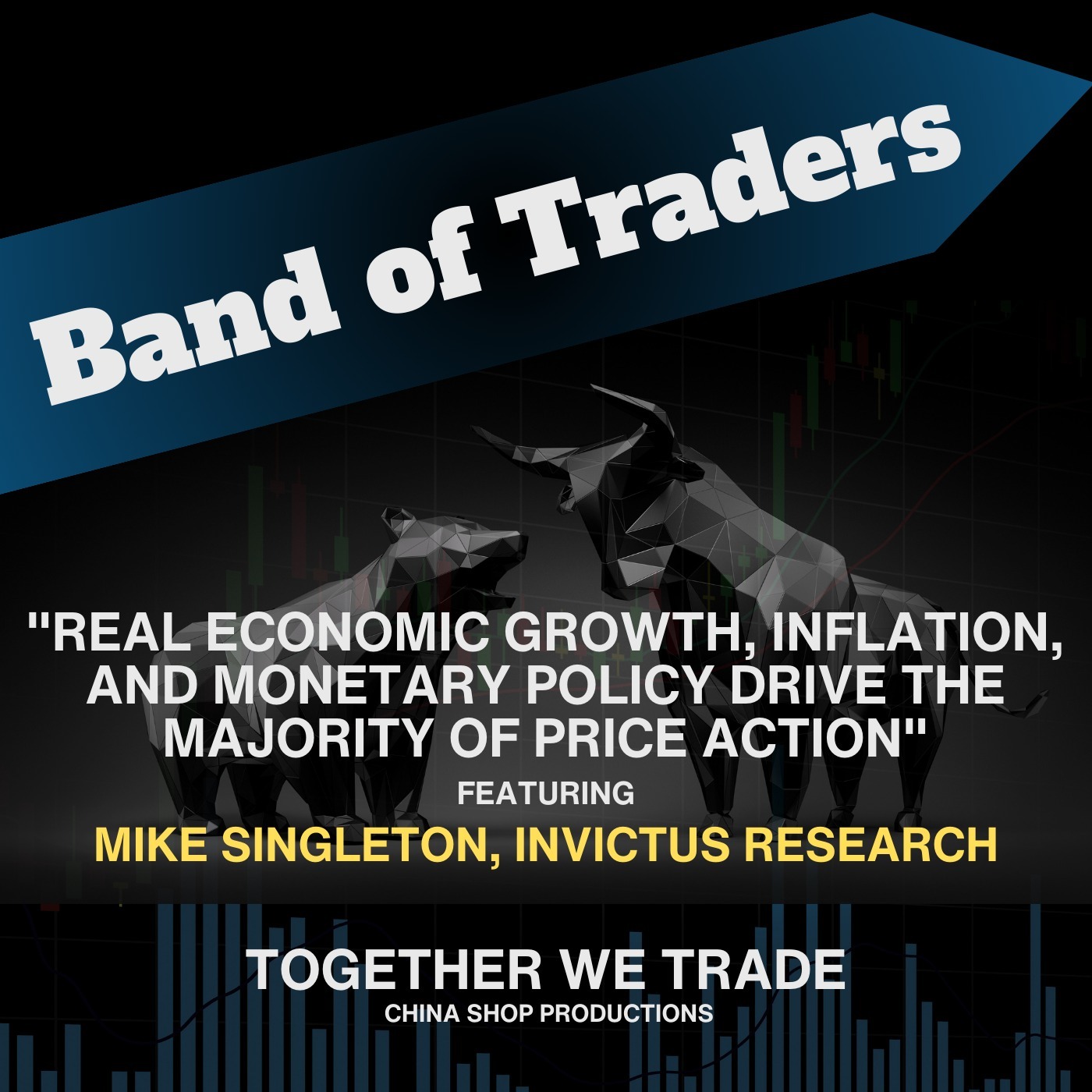 Band of Traders

"REAL ECONOMIC GROWTH, INFLATION, AND MONETARY POLICY DRIVE THE MAJORITY OF PRICE ACTION"

FEATURING

MIKE SINGLETON, INVICTUS RESEARCH

TOGETHER WE TRADE

CHINA SHOP PRODUCTIONS